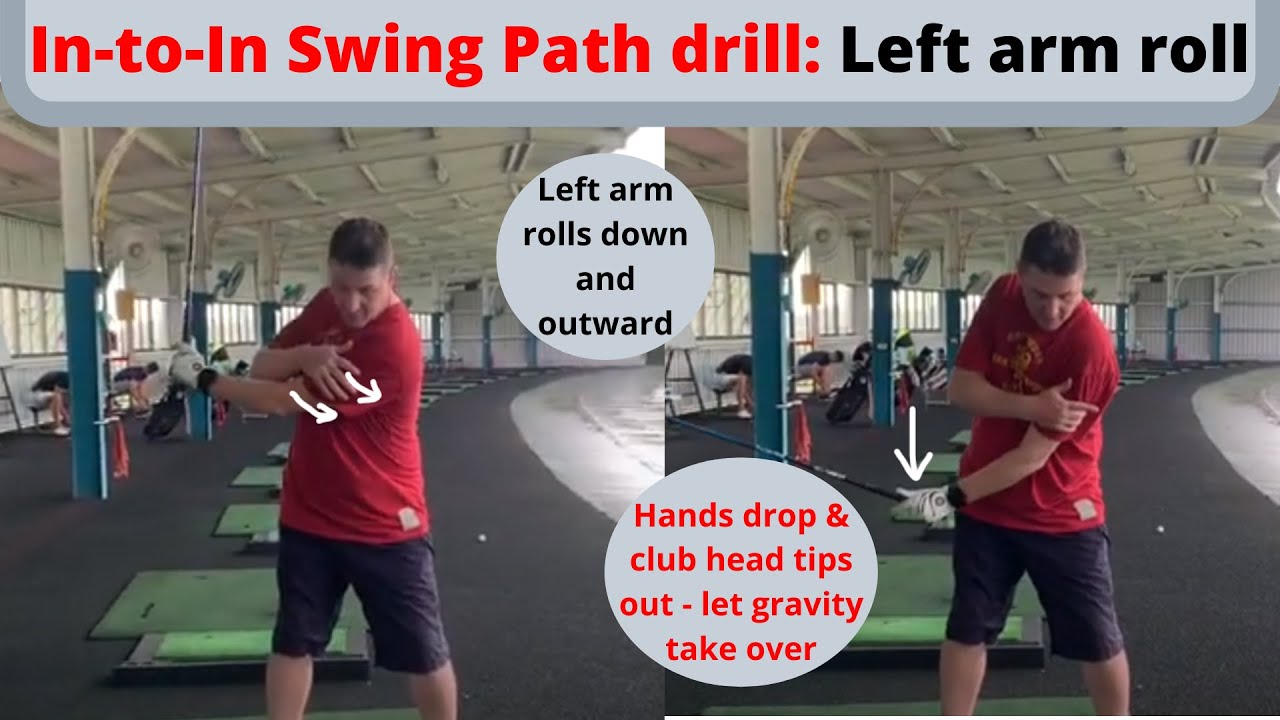 In-to-In Swing Path drill: Left arm roll

Left arm rolls down and outward

Hands drop & club head tips out - let gravity take over